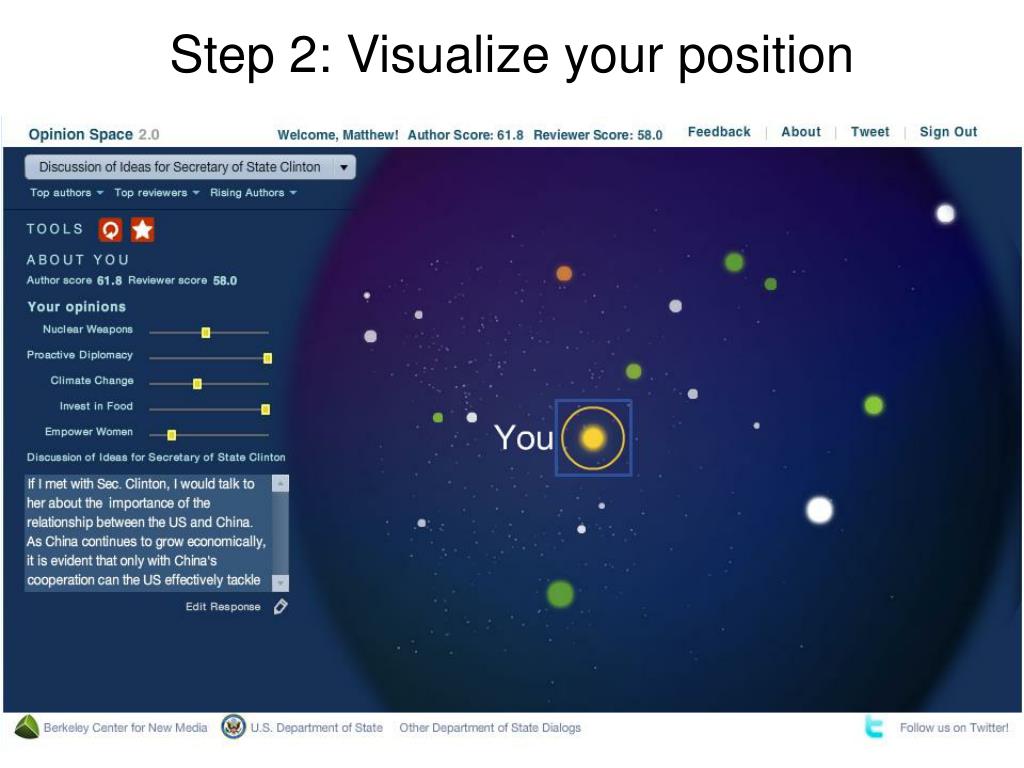 Step 2: Visualize your position

Opinion Space 2.0

Welcome, Matthew! Author Score: 61.8 Reviewer Score: 58.0

Feedback | About | Tweet | Sign Out

Discussion of Ideas for Secretary of State Clinton

Top authors Top reviewers Rising Authors

TOOLS

ABOUT YOU

Author score 61.8 Reviewer score 58.0

Your opinions

Nuclear Weapons

Proactive Diplomacy

Climate Change

Invest in Food

Empower Women

Discussion of Ideas for Secretary of State Clinton

If I met with Sec. Clinton, I would talk to her about the importance of the relationship between the US and China. As China continues to grow economically, it is evident that only with China's cooperation can the US effectively tackle

Edit Response

You

Berkeley Center for New Media U.S. Department of State Other Department of State Dialogs

Follow us on Twitter!